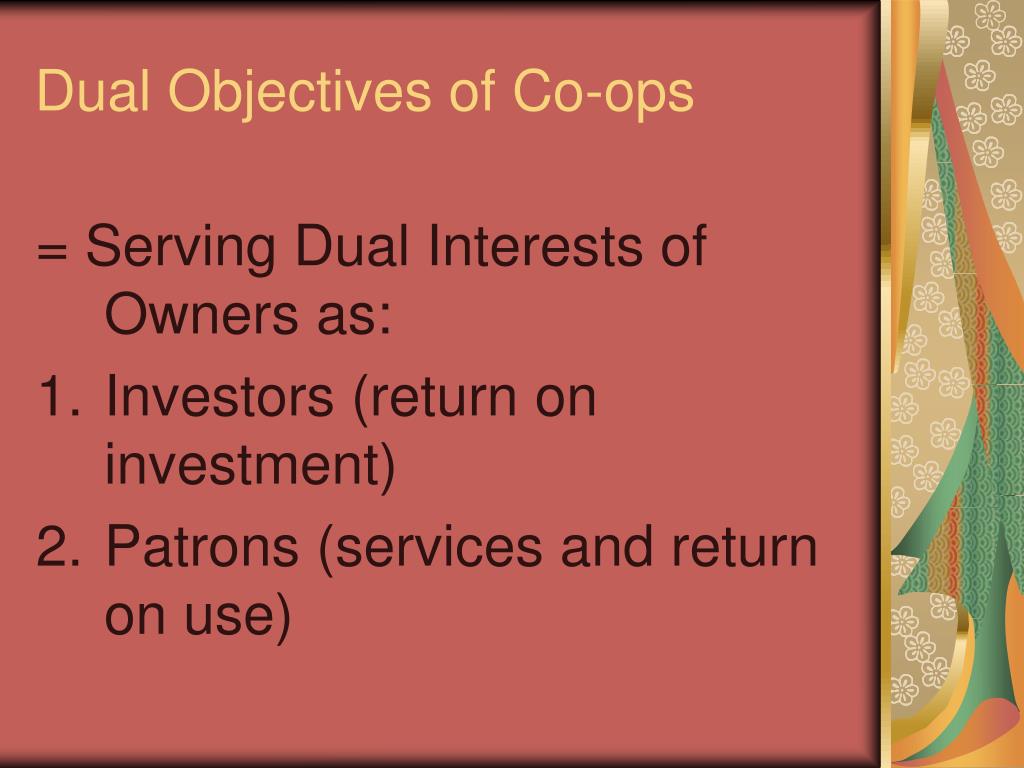 Dual Objectives of Co-ops

= Serving Dual Interests of Owners as:

1. Investors (return on investment)

2. Patrons (services and return on use)